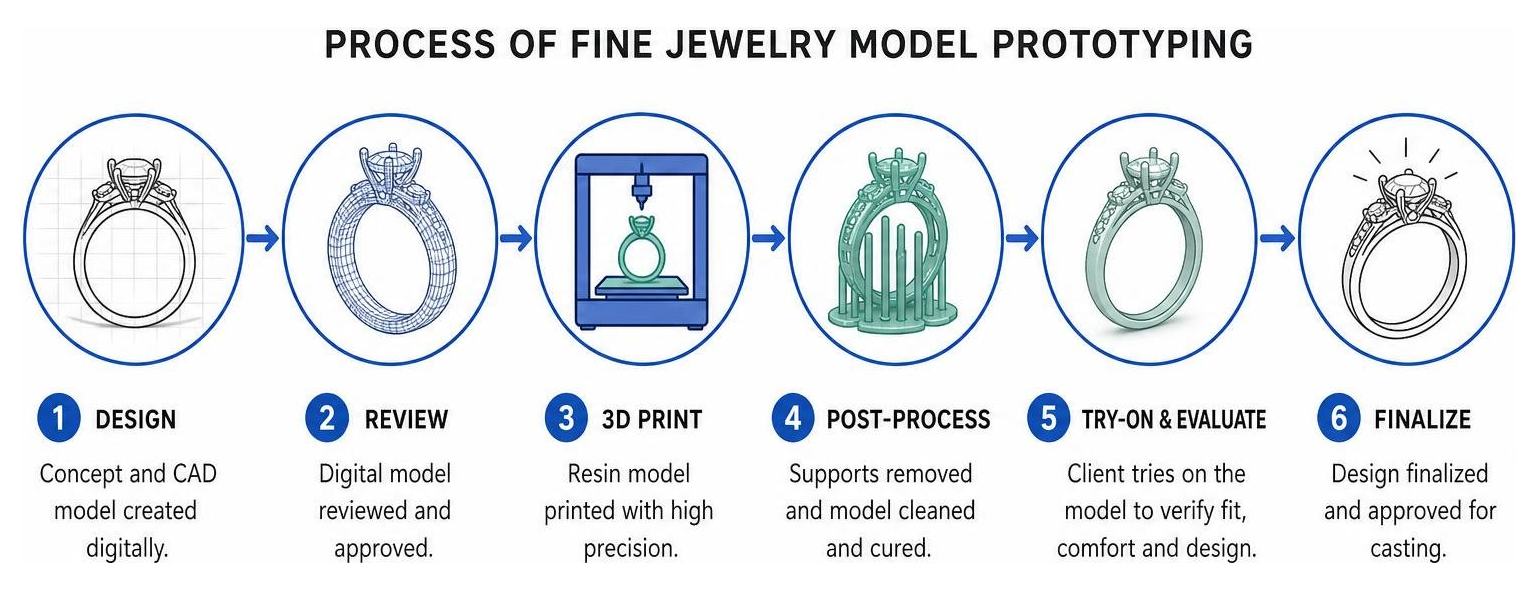 PROCESS OF FINE JEWELRY MODEL PROTOTYPING

1 DESIGN
Concept and CAD model created digitally.

2 REVIEW
Digital model reviewed and approved.

3 3D PRINT
Resin model printed with high precision.

4 POST-PROCESS
Supports removed and model cleaned and cured.

5 TRY-ON & EVALUATE
Client tries on the model to verify fit, comfort and design.

6 FINALIZE
Design finalized and approved for casting.